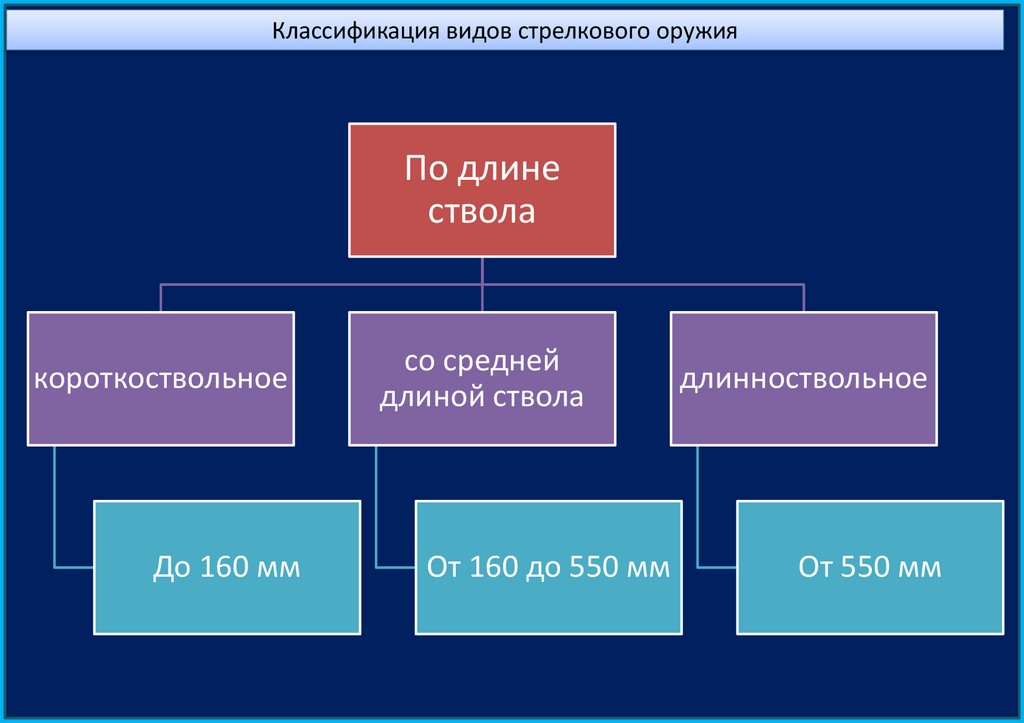 Классификация видов стрелкового оружия

По длине ствола

короткоствольное

со средней длиной ствола

длинноствольное

До 160 мм

От 160 до 550 мм

От 550 мм